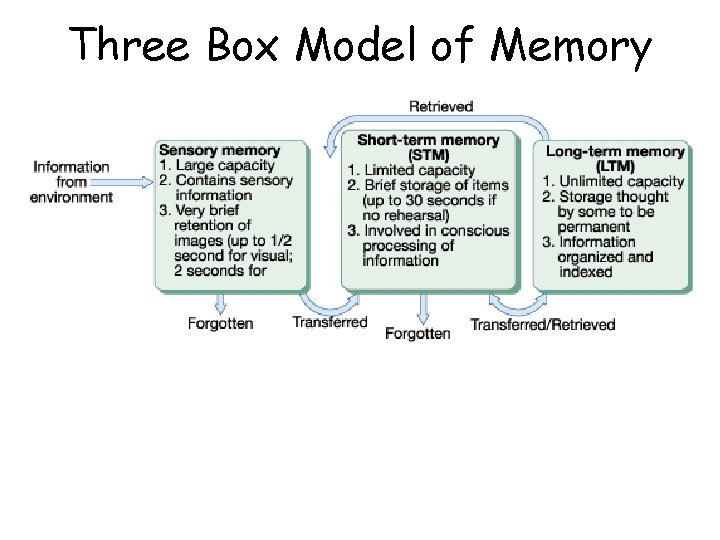 Three Box Model of Memory

Retrieved

Information from environment

Sensory memory
1. Large capacity
2. Contains sensory information
3. Very brief retention of images (up to 1/2 second for visual; 2 seconds for

Short-term memory (STM)
1. Limited capacity
2. Brief storage of items (up to 30 seconds if no rehearsal)
3. Involved in conscious processing of information

Long-term memory (LTM)
1. Unlimited capacity
2. Storage thought by some to be permanent
3. Information organized and indexed

Forgotten

Transferred

Forgotten

Transferred/Retrieved